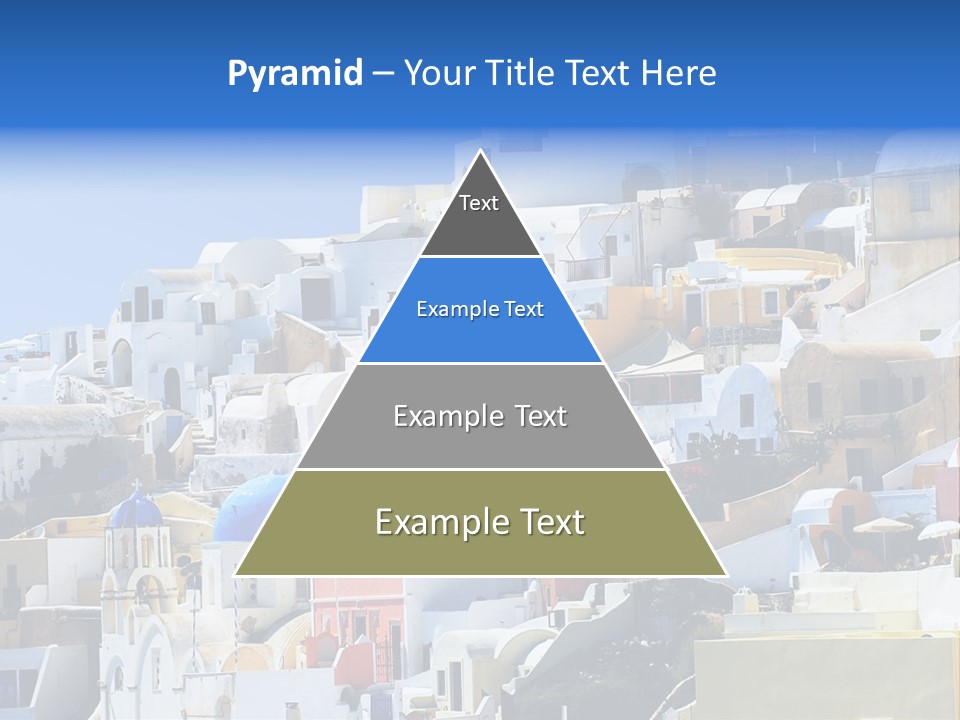 Pyramid – Your Title Text Here

Text

Example Text

Example Text

Example Text